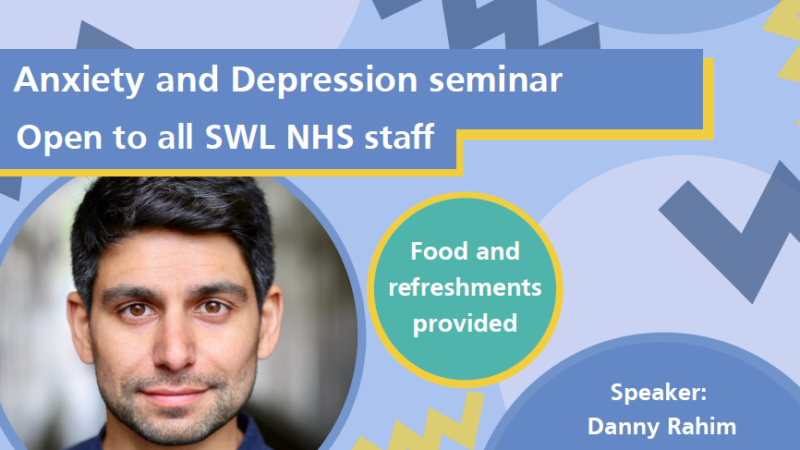 Anxiety and Depression seminar
Open to all SWL NHS staff

Food and refreshments provided

Speaker:
Danny Rahim